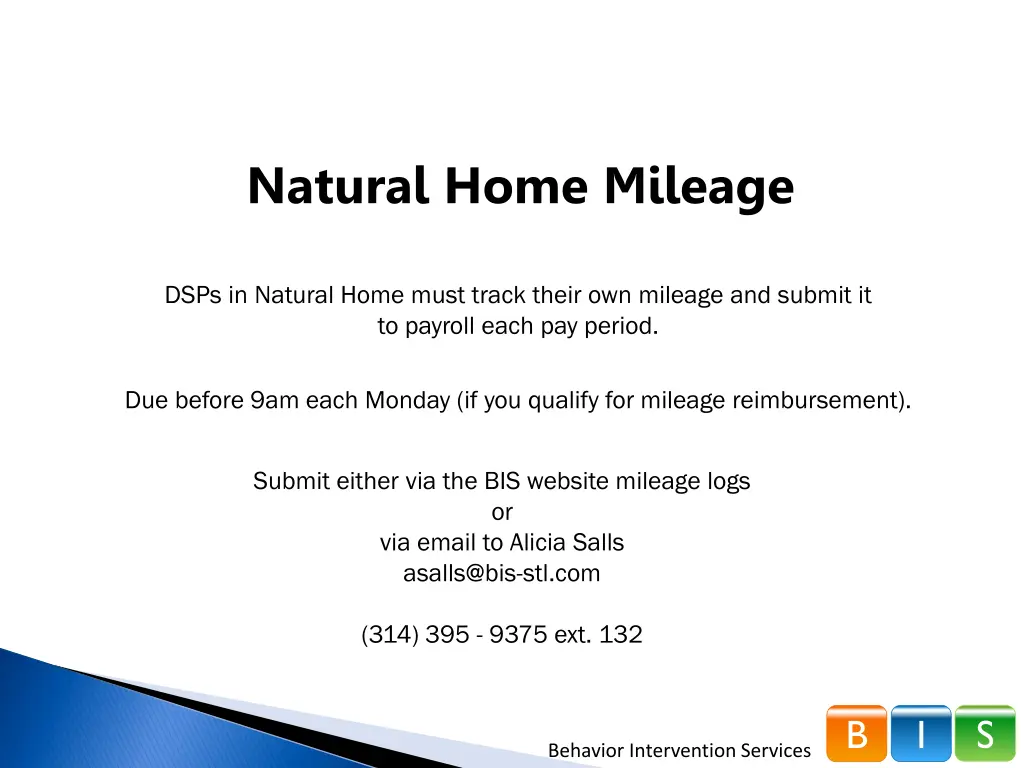 Natural Home Mileage

DSPs in Natural Home must track their own mileage and submit it to payroll each pay period.

Due before 9am each Monday (if you qualify for mileage reimbursement).

Submit either via the BIS website mileage logs
or
via email to Alicia Salls
asalls@bis-stl.com

(314) 395 - 9375 ext. 132

Behavior Intervention Services

B I S